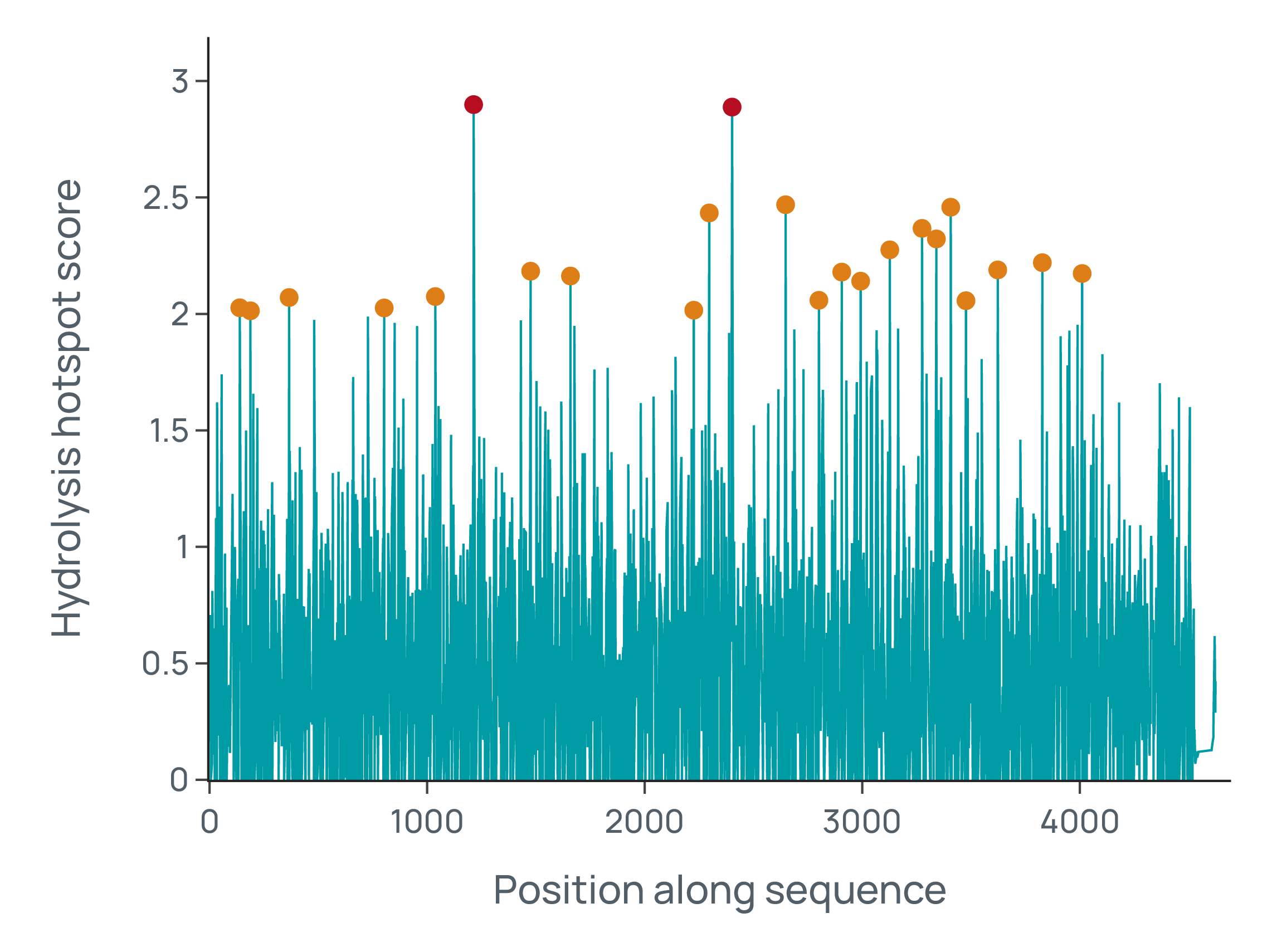 Hydrolysis hotspot score

3
2.5
2
1.5
1
0.5
0

0
1000
2000
3000
4000

Position along sequence